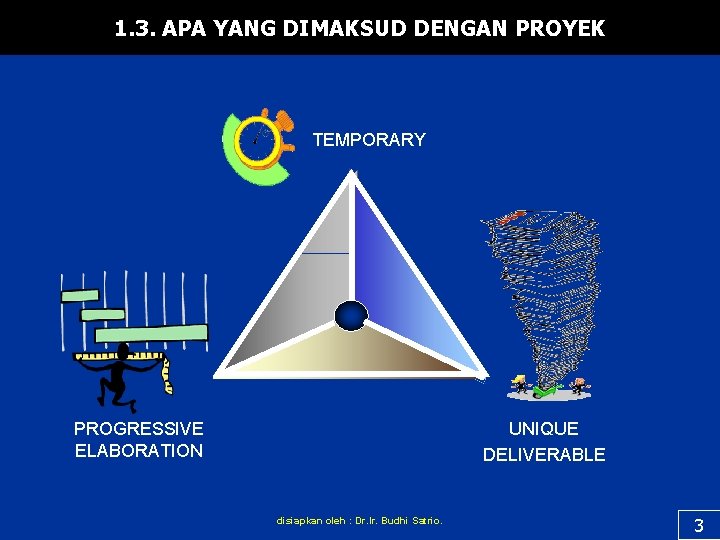 1.3. APA YANG DIMAKSUD DENGAN PROYEK

TEMPORARY

PROGRESSIVE ELABORATION

UNIQUE DELIVERABLE

disiapkan oleh : Dr.Ir. Budhi Satrio.

3